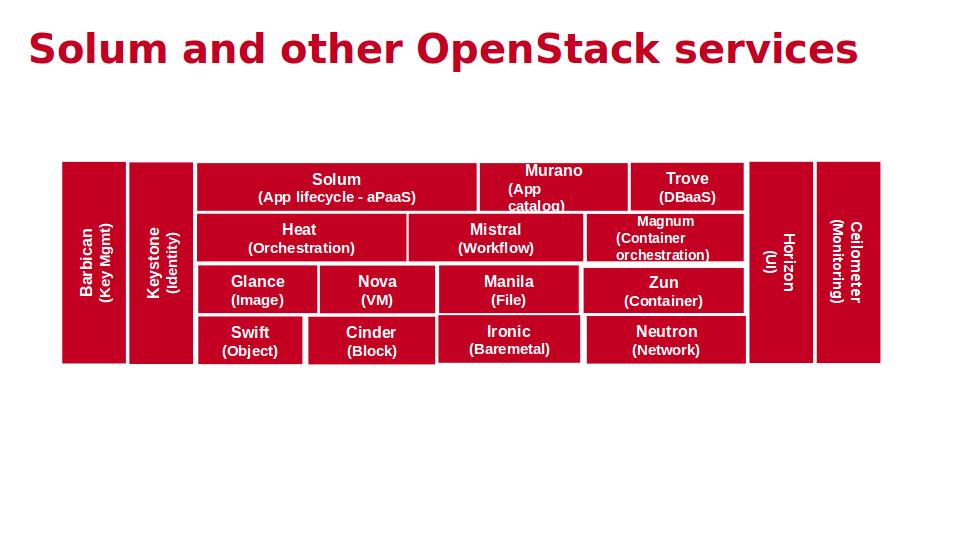 Solum and other OpenStack services

Barbican
(Key Mgmt)

Keystone
(Identity)

Solum
(App lifecycle - aPaaS)

Murano
(App catalog)

Trove
(DBaaS)

Heat
(Orchestration)

Mistral
(Workflow)

Magnum
(Container orchestration)

Glance
(Image)

Nova
(VM)

Manila
(File)

Zun
(Container)

Swift
(Object)

Cinder
(Block)

Ironic
(Baremetal)

Neutron
(Network)

Horizon
(UI)

Ceilometer
(Monitoring)